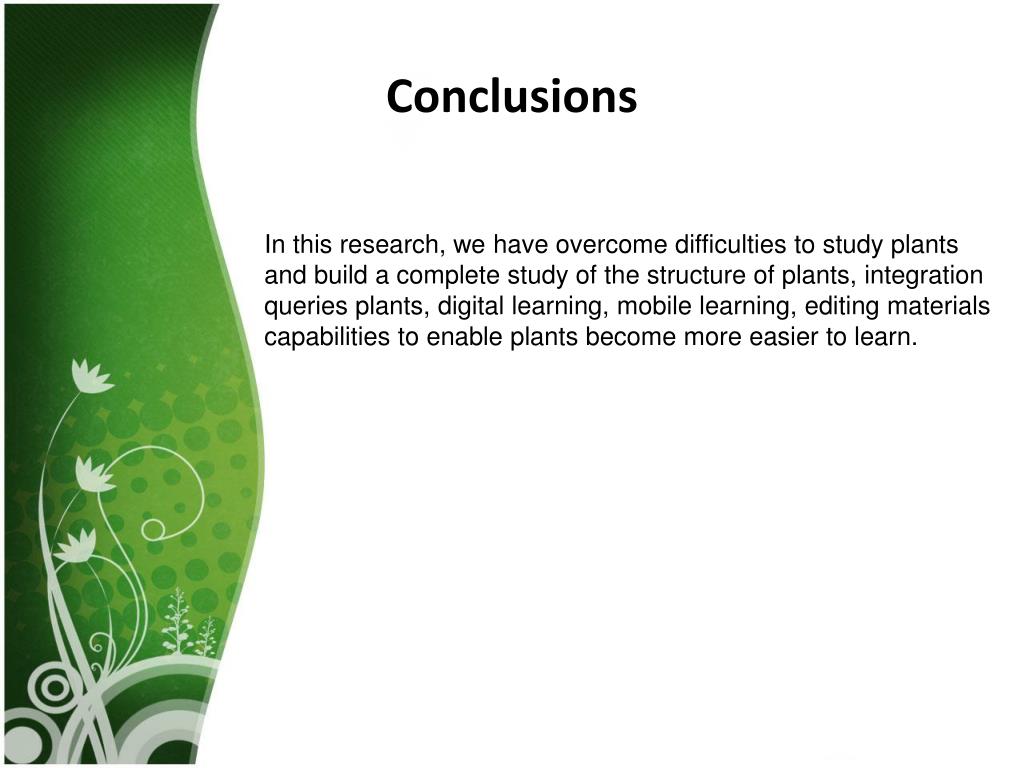 Conclusions

In this research, we have overcome difficulties to study plants and build a complete study of the structure of plants, integration queries plants, digital learning, mobile learning, editing materials capabilities to enable plants become more easier to learn.